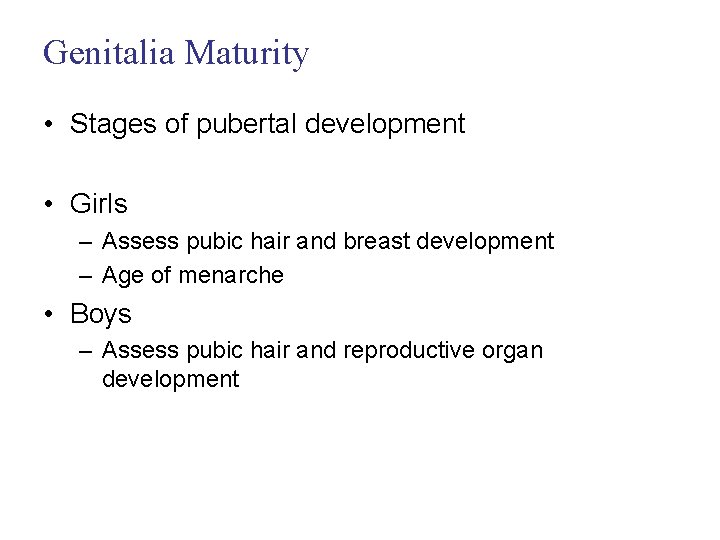 Genitalia Maturity

• Stages of pubertal development

• Girls
– Assess pubic hair and breast development
– Age of menarche

• Boys
– Assess pubic hair and reproductive organ development